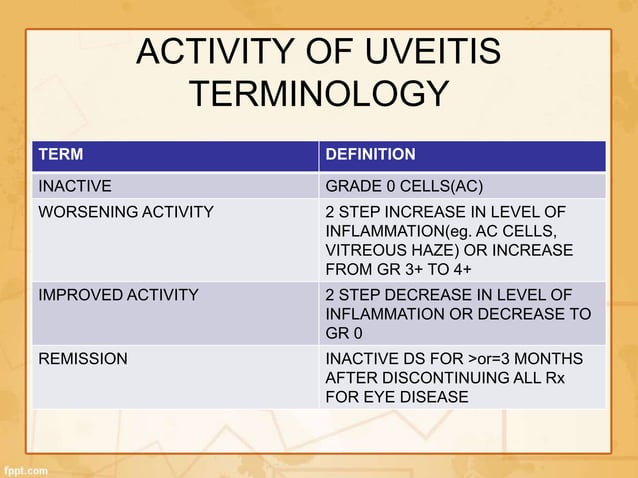 ACTIVITY OF UVEITIS TERMINOLOGY

| TERM | DEFINITION |
|---|---|
| INACTIVE | GRADE 0 CELLS(AC) |
| WORSENING ACTIVITY | 2 STEP INCREASE IN LEVEL OF INFLAMMATION(eg. AC CELLS, VITREOUS HAZE) OR INCREASE FROM GR 3+ TO 4+ |
| IMPROVED ACTIVITY | 2 STEP DECREASE IN LEVEL OF INFLAMMATION OR DECREASE TO GR 0 |
| REMISSION | INACTIVE DS FOR >or=3 MONTHS AFTER DISCONTINUING ALL Rx FOR EYE DISEASE |

fppt.com